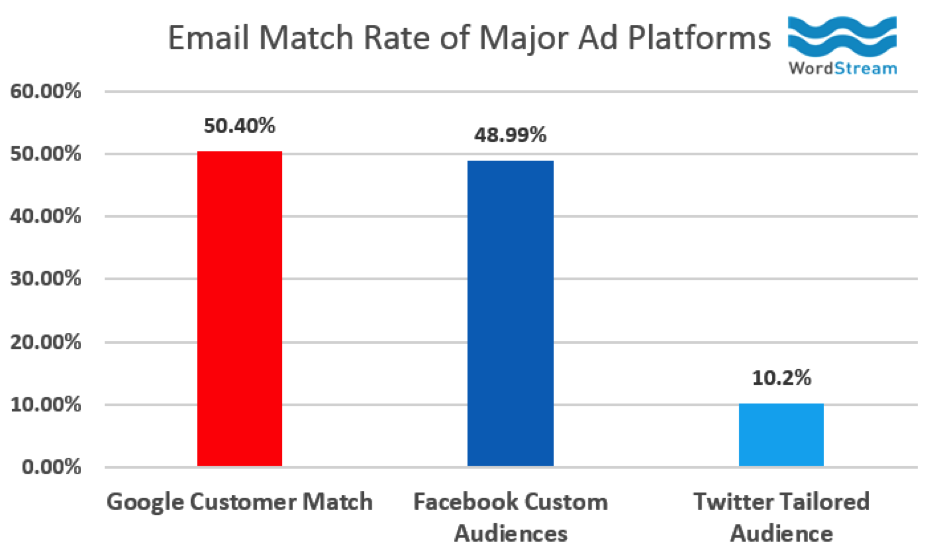 Email Match Rate of Major Ad Platforms

WordStream

60.00%
50.00%
40.00%
30.00%
20.00%
10.00%
0.00%

50.40%
48.99%
10.2%

Google Customer Match
Facebook Custom Audiences
Twitter Tailored Audience